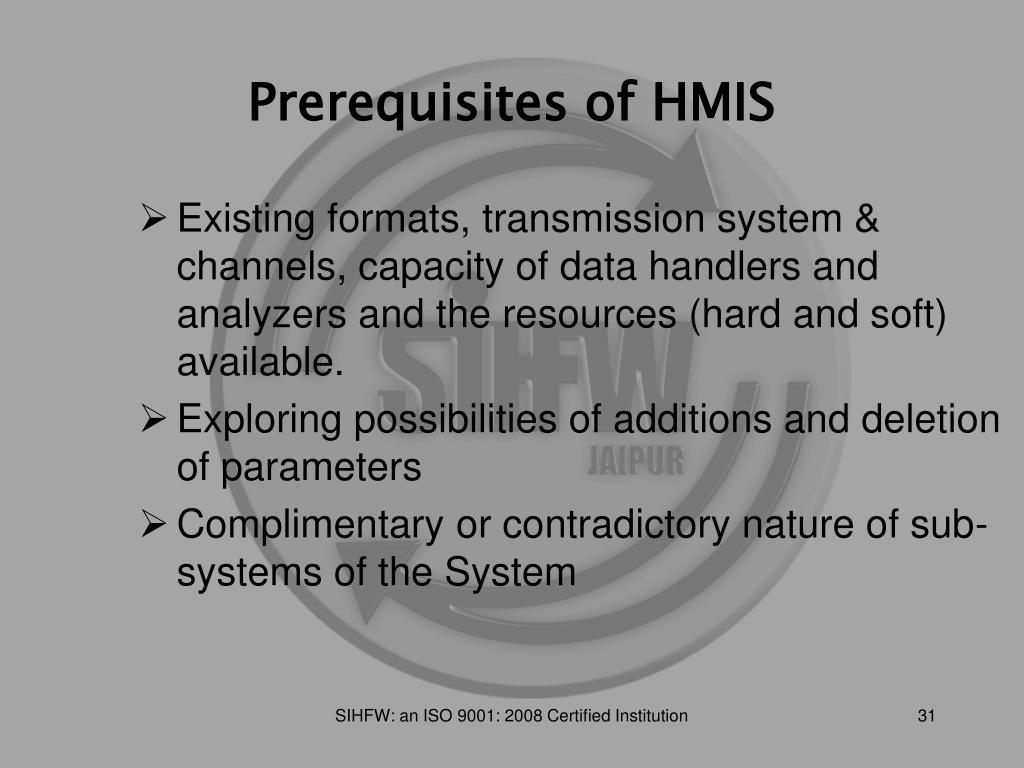 Prerequisites of HMIS

➢ Existing formats, transmission system & channels, capacity of data handlers and analyzers and the resources (hard and soft) available.

➢ Exploring possibilities of additions and deletion of parameters

➢ Complimentary or contradictory nature of sub-systems of the System

SIHFW
JAIPUR

SIHFW: an ISO 9001: 2008 Certified Institution

31